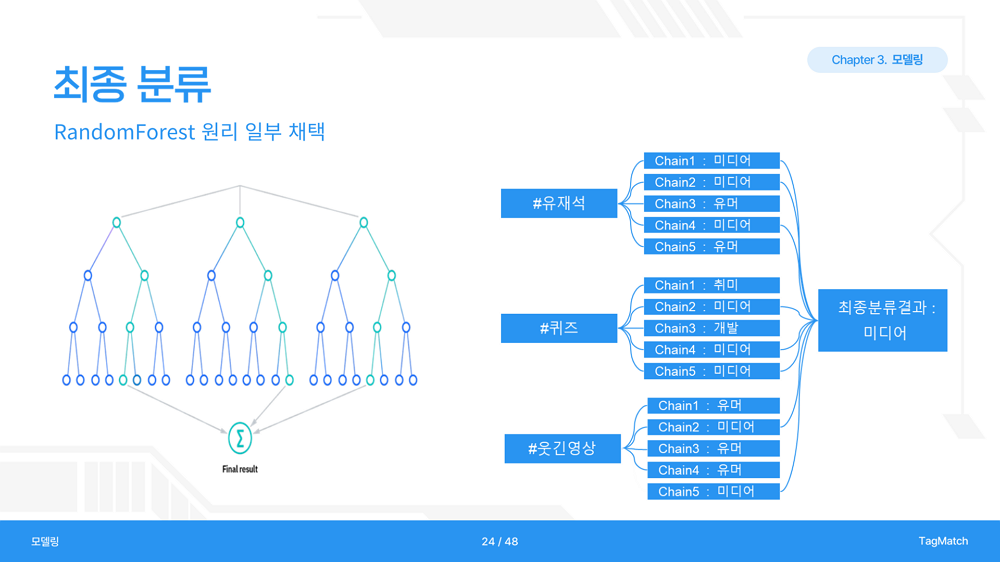 Chapter 3. 모델링

최종 분류

RandomForest 원리 일부 채택

$\Sigma$

Final result

#유재석

Chain1 : 미디어
Chain2 : 미디어
Chain3 : 유머
Chain4 : 미디어
Chain5 : 유머

#퀴즈

Chain1 : 취미
Chain2 : 미디어
Chain3 : 개발
Chain4 : 미디어
Chain5 : 미디어

#웃긴영상

Chain1 : 유머
Chain2 : 미디어
Chain3 : 유머
Chain4 : 유머
Chain5 : 미디어

최종분류결과 : 미디어

모델링

24 / 48

TagMatch